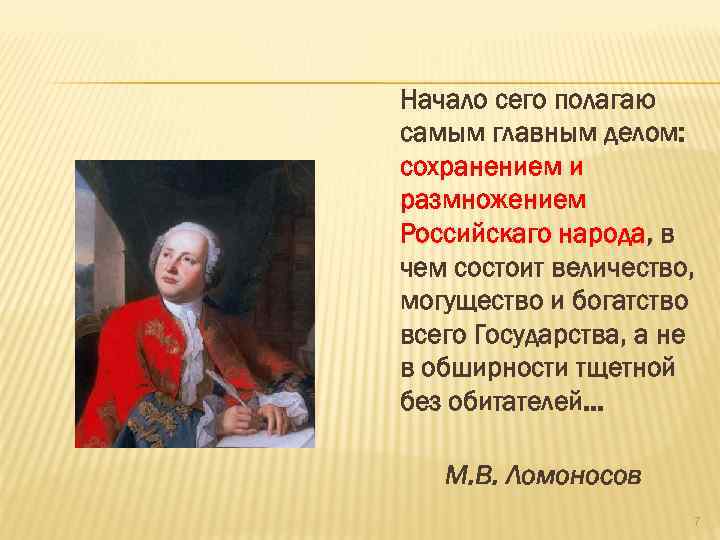 Начало сего полагаю самым главным делом: сохранением и размножением Российскаго народа, в чем состоит величество, могущество и богатство всего Государства, а не в обширности тщетной без обитателей…

М.В. Ломоносов

7